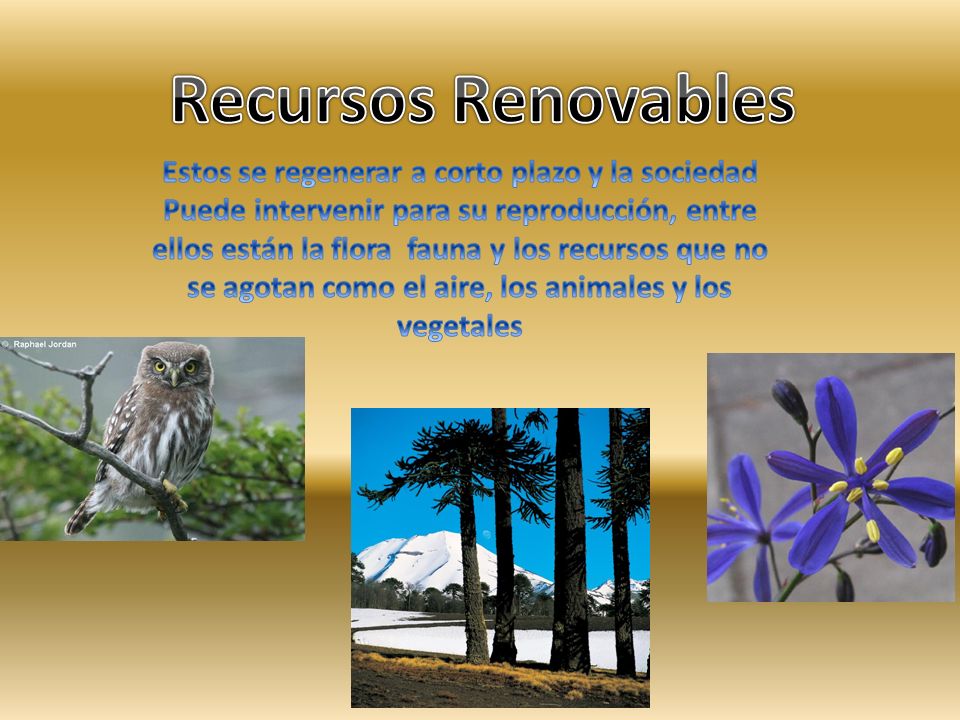 Recursos Renovables

Estos se regenerar a corto plazo y la sociedad Puede intervenir para su reproducción, entre ellos están la flora  fauna y los recursos que no se agotan como el aire, los animales y los vegetales

© Raphael Jordan